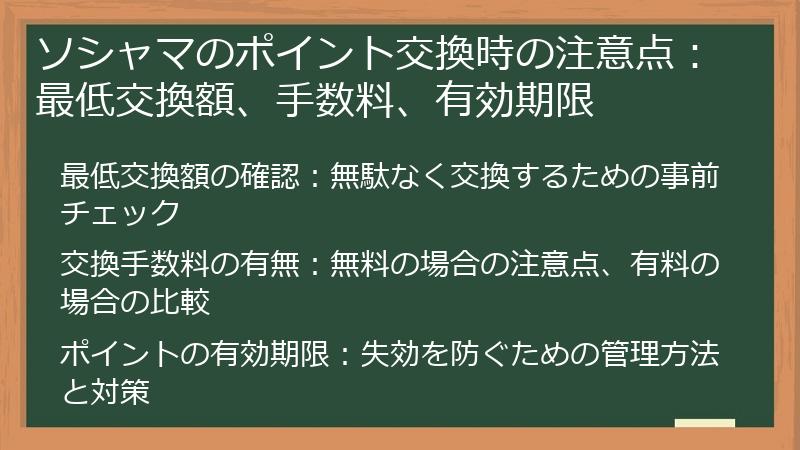 ソシャマのポイント交換時の注意点：最低交換額、手数料、有効期限

最低交換額の確認：無駄なく交換するための事前チェック

交換手数料の有無：無料の場合の注意点、有料の場合の比較

ポイントの有効期限：失効を防ぐための管理方法と対策